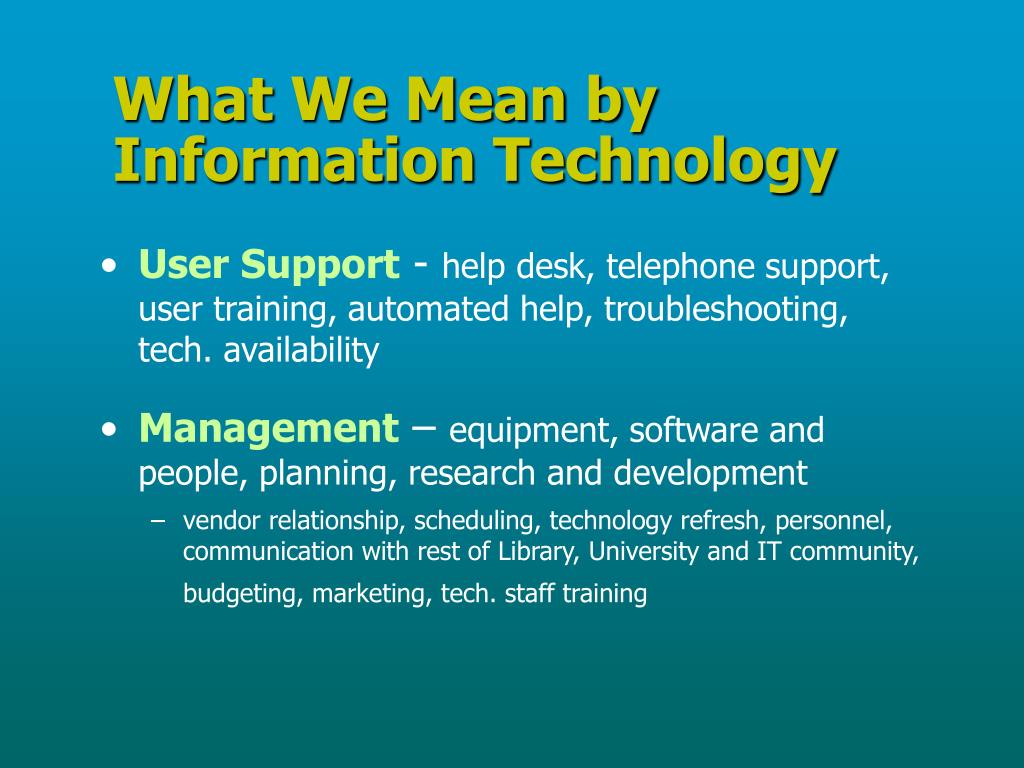 What We Mean by Information Technology

• User Support - help desk, telephone support, user training, automated help, troubleshooting, tech. availability

• Management – equipment, software and people, planning, research and development

– vendor relationship, scheduling, technology refresh, personnel, communication with rest of Library, University and IT community, budgeting, marketing, tech. staff training